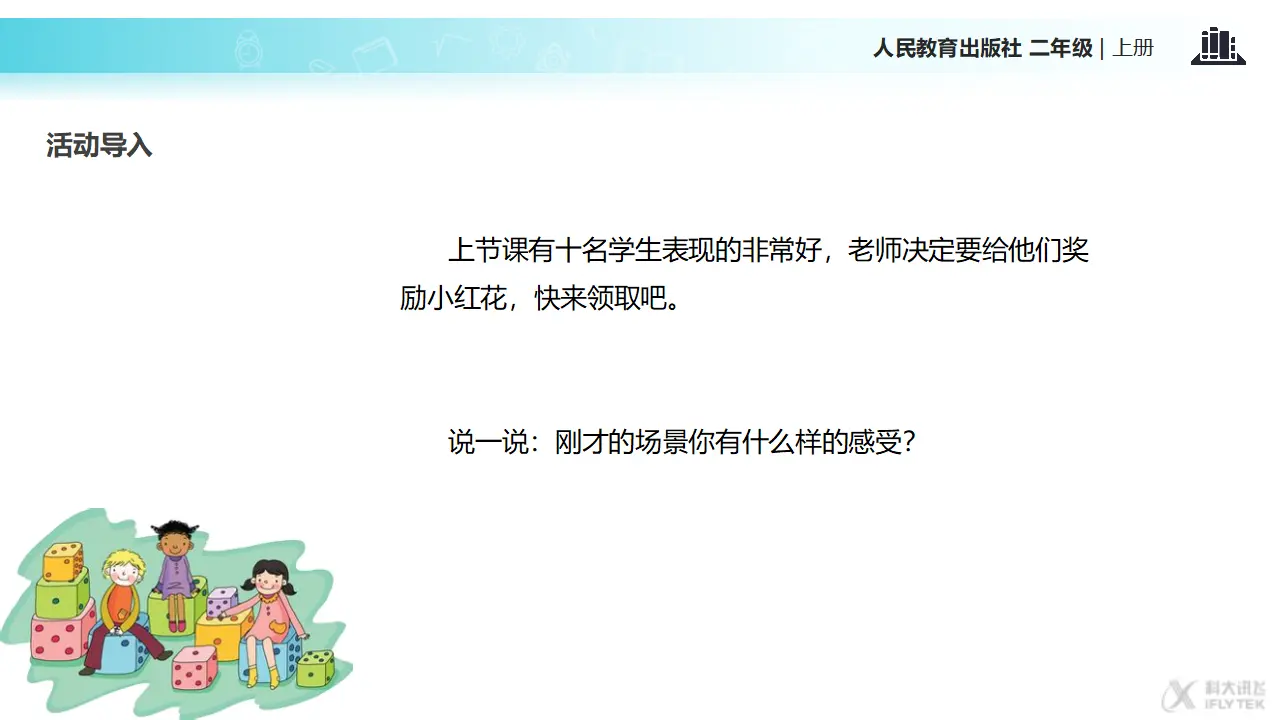 人民教育出版社 二年级 | 上册

活动导入

上节课有十名学生表现的非常好，老师决定要给他们奖励小红花，快来领取吧。

说一说：刚才的场景你有什么样的感受？

科大讯飞
iFLYTEK